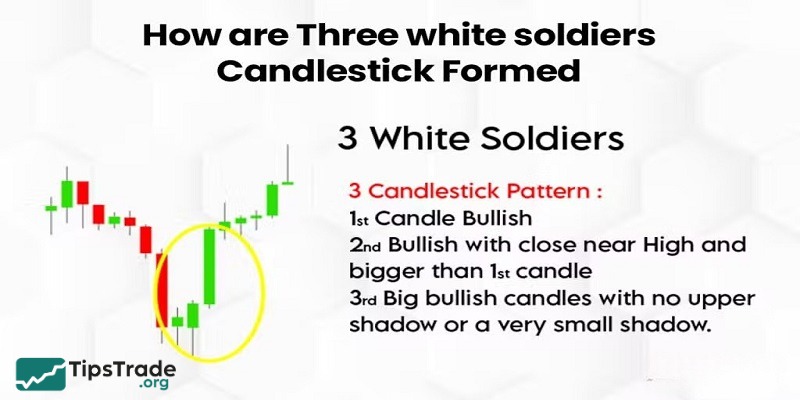 How are Three white soldiers Candlestick Formed

3 White Soldiers

3 Candlestick Pattern :
1st Candle Bullish
2nd Bullish with close near High and bigger than 1st candle
3rd Big bullish candles with no upper shadow or a very small shadow.

TipsTrade
.org